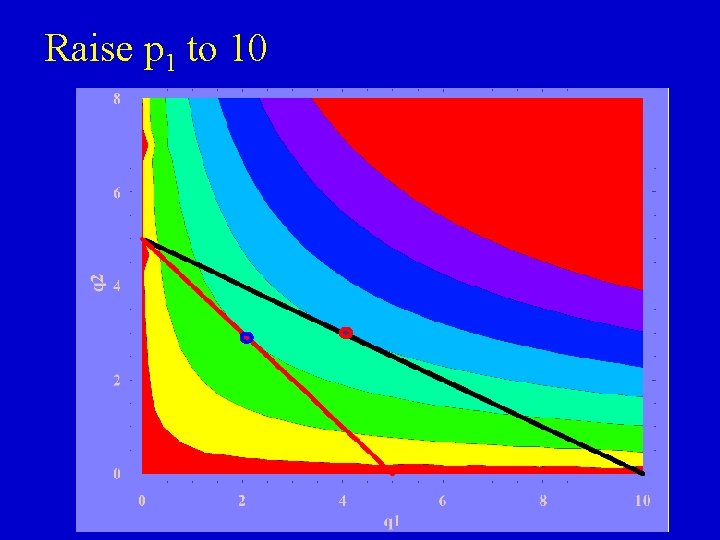 Raise $p_1$ to 10

8

6

4

2

0

q2

0

2

4

6

8

10

q1